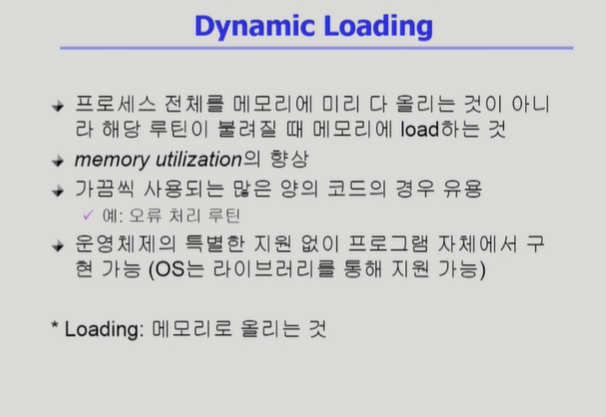 Dynamic Loading

프로세스 전체를 메모리에 미리 다 올리는 것이 아니라 해당 루틴이 불려질 때 메모리에 load하는 것

memory utilization의 향상

가끔씩 사용되는 많은 양의 코드의 경우 유용

✓ 예: 오류 처리 루틴

운영체제의 특별한 지원 없이 프로그램 자체에서 구현 가능 (OS는 라이브러리를 통해 지원 가능)

* Loading: 메모리로 올리는 것